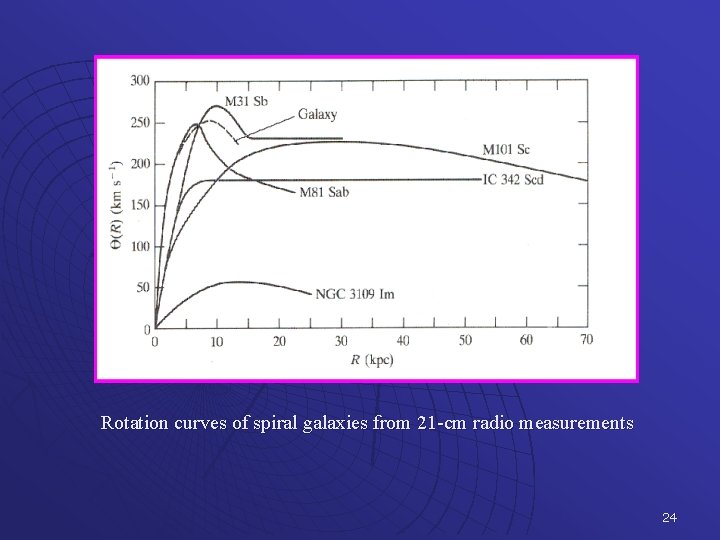 300
250
200
150
100
50
0
$\Theta(R)$ (km s$^{-1}$)
M31 Sb
Galaxy
M101 Sc
IC 342 Scd
M81 Sab
NGC 3109 Im
0 10 20 30 40 50 60 70
$R$ (kpc)

Rotation curves of spiral galaxies from 21-cm radio measurements

24